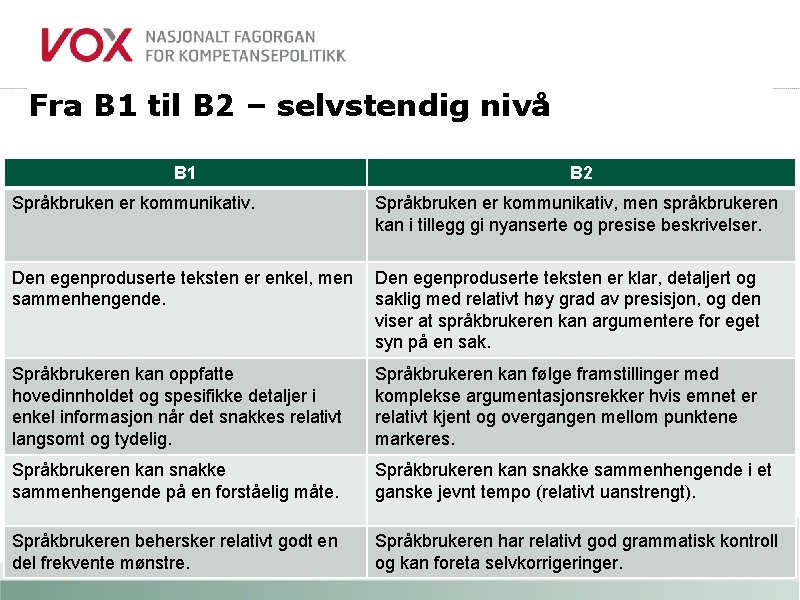 VOX NASJONALT FAGORGAN FOR KOMPETANSEPOLITIKK

Fra B1 til B2 – selvstendig nivå

| B1 | B2 |
|---|---|
| Språkbruken er kommunikativ. | Språkbruken er kommunikativ, men språkbrukeren kan i tillegg gi nyanserte og presise beskrivelser. |
| Den egenproduserte teksten er enkel, men sammenhengende. | Den egenproduserte teksten er klar, detaljert og saklig med relativt høy grad av presisjon, og den viser at språkbrukeren kan argumentere for eget syn på en sak. |
| Språkbrukeren kan oppfatte hovedinnholdet og spesifikke detaljer i enkel informasjon når det snakkes relativt langsomt og tydelig. | Språkbrukeren kan følge framstillinger med komplekse argumentasjonsrekker hvis emnet er relativt kjent og overgangen mellom punktene markeres. |
| Språkbrukeren kan snakke sammenhengende på en forståelig måte. | Språkbrukeren kan snakke sammenhengende i et ganske jevnt tempo (relativt uanstrengt). |
| Språkbrukeren behersker relativt godt en del frekvente mønstre. | Språkbrukeren har relativt god grammatisk kontroll og kan foreta selvkorrigeringer. |